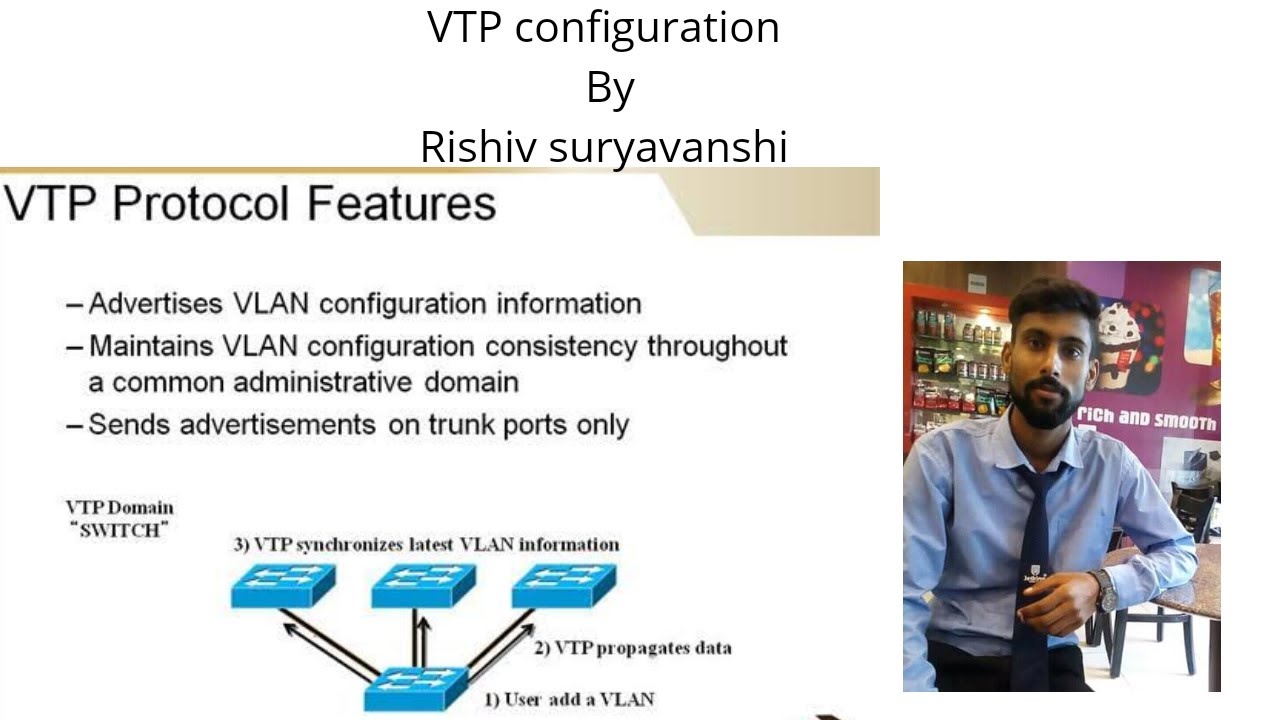 VTP configuration
By
Rishiv suryavanshi

VTP Protocol Features

– Advertises VLAN configuration information
– Maintains VLAN configuration consistency throughout a common administrative domain
– Sends advertisements on trunk ports only

VTP Domain "SWITCH"

3) VTP synchronizes latest VLAN information

2) VTP propagates data

1) User add a VLAN

rich and smooth